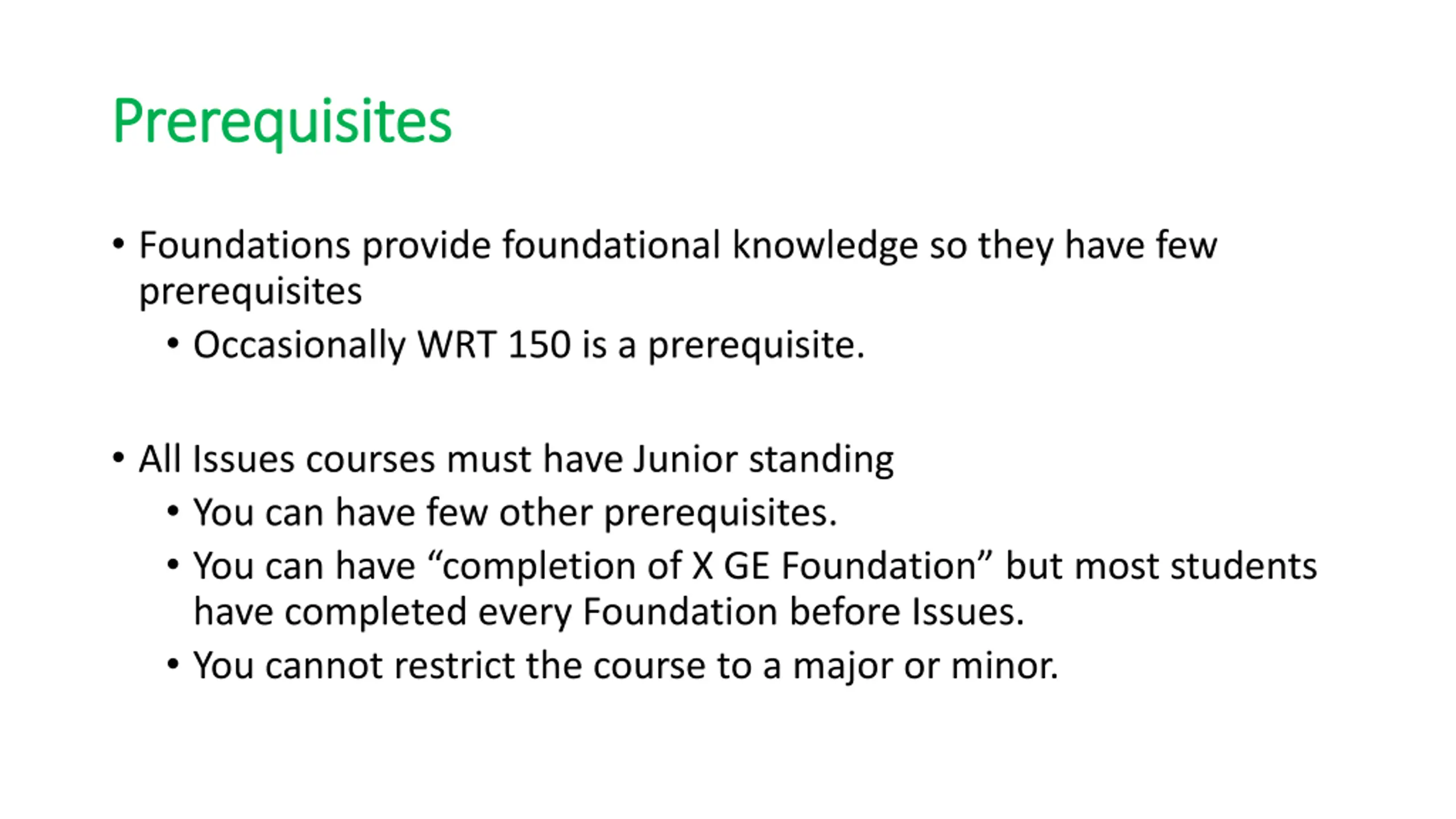 Prerequisites

• Foundations provide foundational knowledge so they have few prerequisites
  • Occasionally WRT 150 is a prerequisite.

• All Issues courses must have Junior standing
  • You can have few other prerequisites.
  • You can have “completion of X GE Foundation” but most students have completed every Foundation before Issues.
  • You cannot restrict the course to a major or minor.